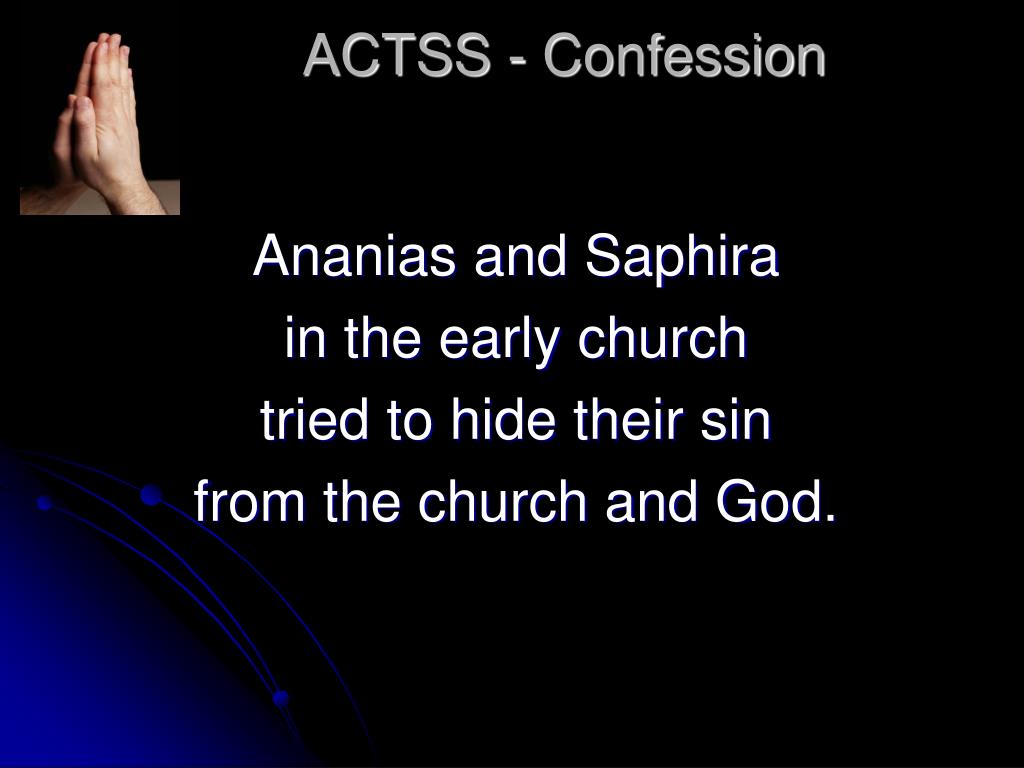 ACTSS - Confession

Ananias and Saphira
in the early church
tried to hide their sin
from the church and God.